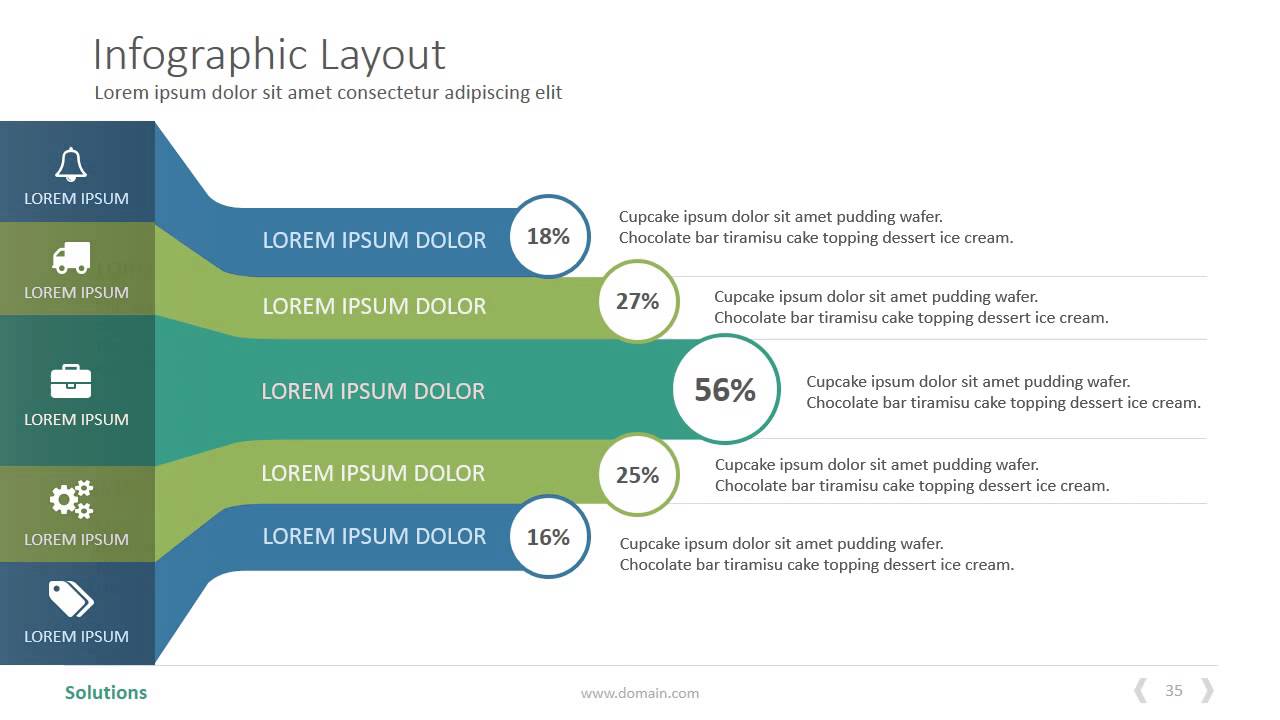 Infographic Layout
Lorem ipsum dolor sit amet consectetur adipiscing elit

LOREM IPSUM
LOREM IPSUM
LOREM IPSUM
LOREM IPSUM
LOREM IPSUM

LOREM IPSUM DOLOR
18%
Cupcake ipsum dolor sit amet pudding wafer. Chocolate bar tiramisu cake topping dessert ice cream.

LOREM IPSUM DOLOR
27%
Cupcake ipsum dolor sit amet pudding wafer. Chocolate bar tiramisu cake topping dessert ice cream.

LOREM IPSUM DOLOR
56%
Cupcake ipsum dolor sit amet pudding wafer. Chocolate bar tiramisu cake topping dessert ice cream.

LOREM IPSUM DOLOR
25%
Cupcake ipsum dolor sit amet pudding wafer. Chocolate bar tiramisu cake topping dessert ice cream.

LOREM IPSUM DOLOR
16%
Cupcake ipsum dolor sit amet pudding wafer. Chocolate bar tiramisu cake topping dessert ice cream.

Solutions
www.domain.com
35